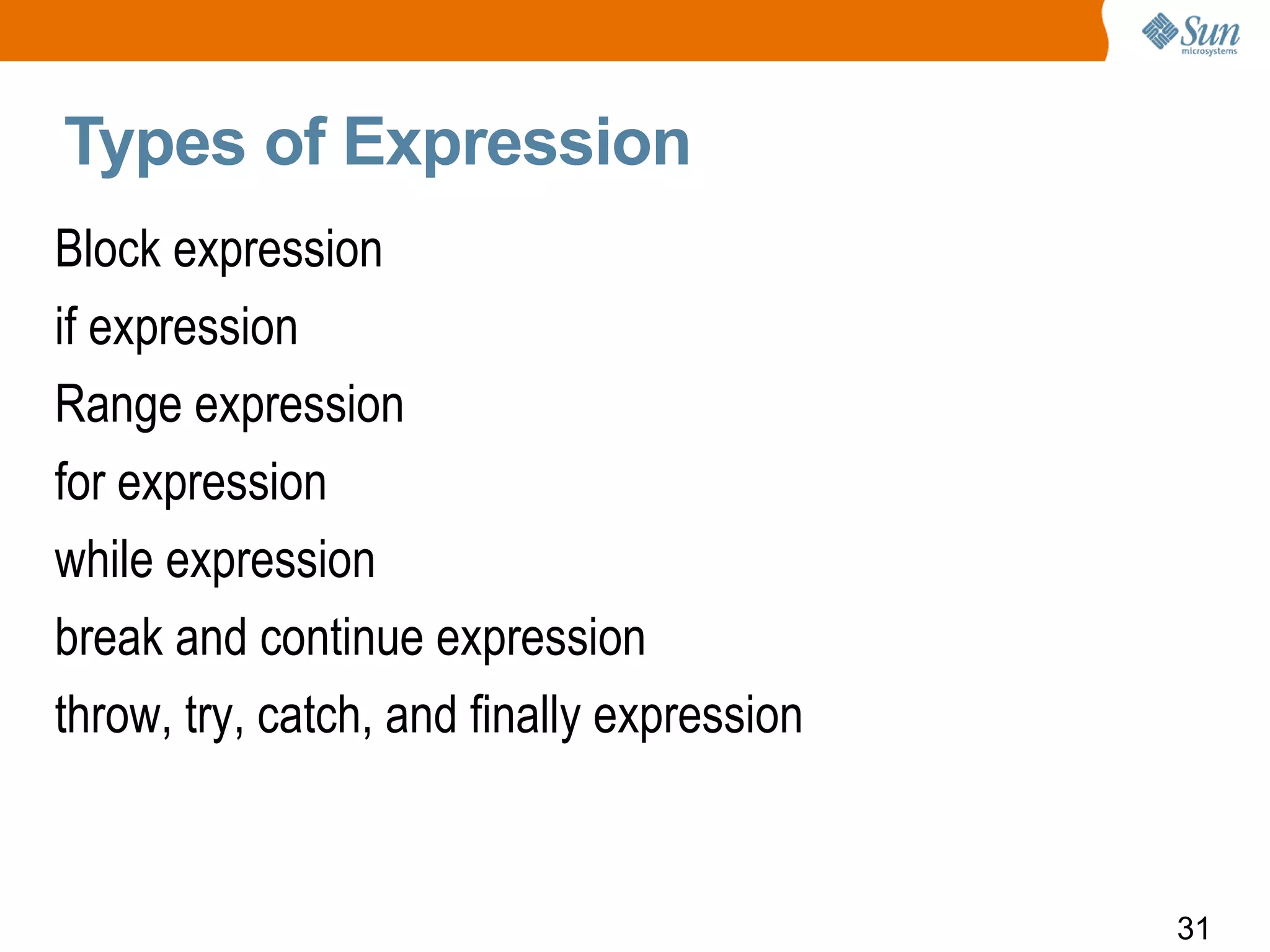 Sun microsystems

Types of Expression

Block expression

if expression

Range expression

for expression

while expression

break and continue expression

throw, try, catch, and finally expression

31